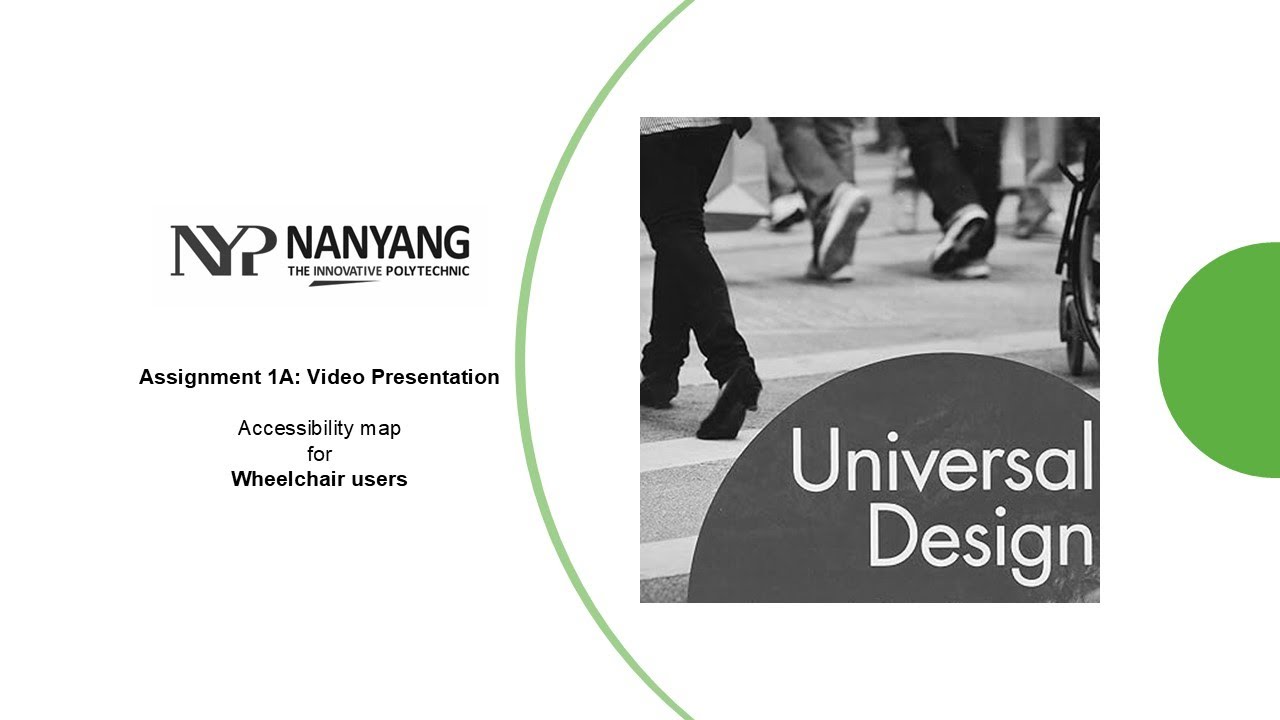 NYP NANYANG
THE INNOVATIVE POLYTECHNIC

Assignment 1A: Video Presentation

Accessibility map
for
Wheelchair users

Universal Design